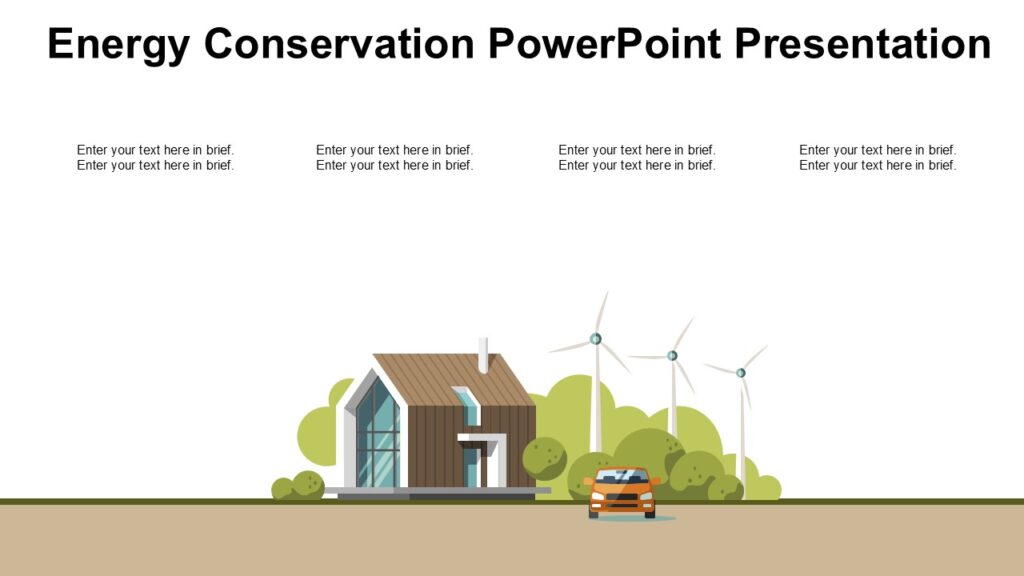 Energy Conservation PowerPoint Presentation

Enter your text here in brief. Enter your text here in brief.

Enter your text here in brief. Enter your text here in brief.

Enter your text here in brief. Enter your text here in brief.

Enter your text here in brief. Enter your text here in brief.